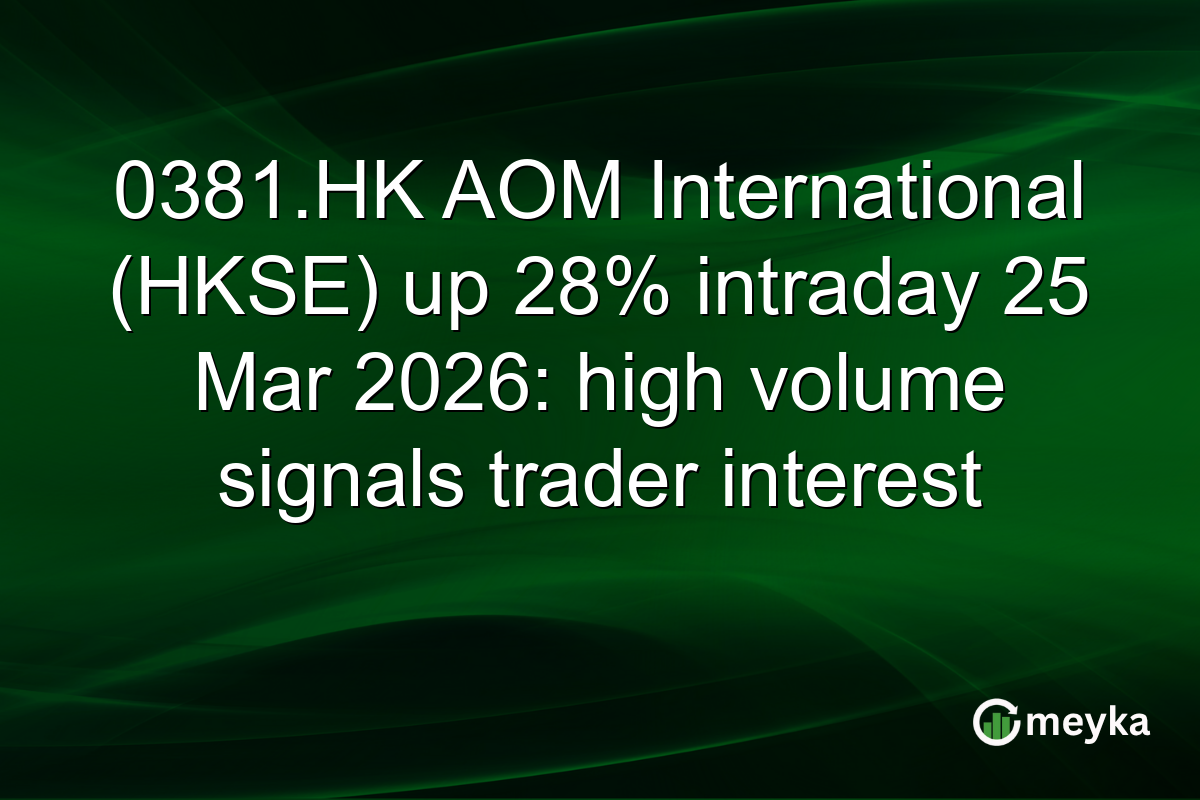 0381.HK AOM International (HKSE) up 28% intraday 25 Mar 2026: high volume signals trader interest

meyka